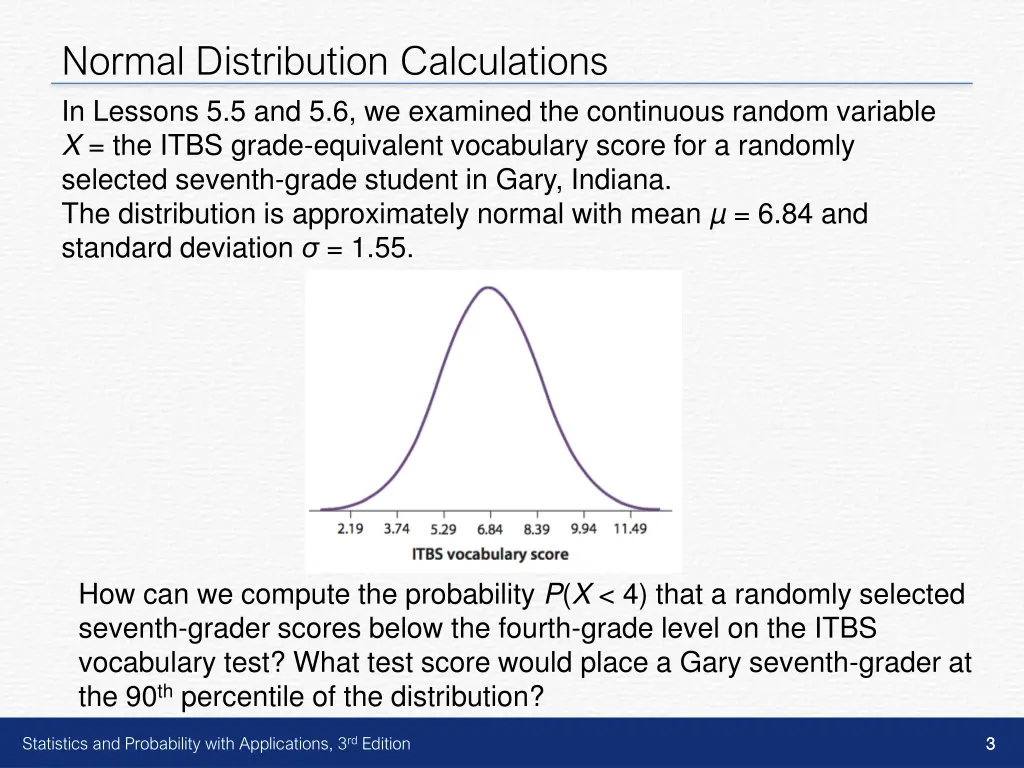 Normal Distribution Calculations

In Lessons 5.5 and 5.6, we examined the continuous random variable $X$ = the ITBS grade-equivalent vocabulary score for a randomly selected seventh-grade student in Gary, Indiana.
The distribution is approximately normal with mean $\mu = 6.84$ and standard deviation $\sigma = 1.55$.

2.19 3.74 5.29 6.84 8.39 9.94 11.49
ITBS vocabulary score

How can we compute the probability $P(X < 4)$ that a randomly selected seventh-grader scores below the fourth-grade level on the ITBS vocabulary test? What test score would place a Gary seventh-grader at the 90$^{th}$ percentile of the distribution?

Statistics and Probability with Applications, 3$^{rd}$ Edition

3